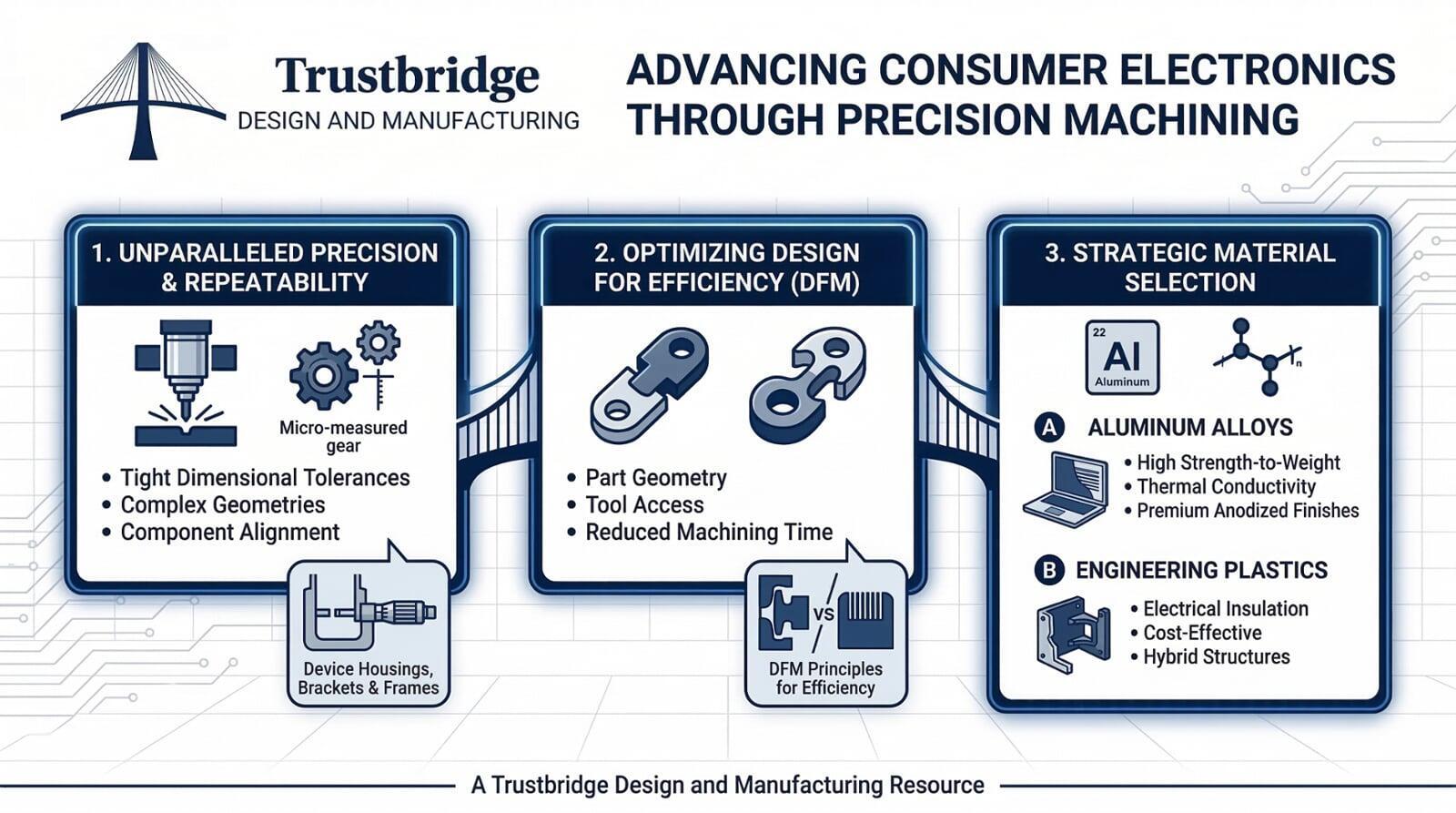 Trustbridge
DESIGN AND MANUFACTURING

ADVANCING CONSUMER ELECTRONICS THROUGH PRECISION MACHINING

1. UNPARALLELED PRECISION & REPEATABILITY

Micro-measured gear

• Tight Dimensional Tolerances
• Complex Geometries
• Component Alignment

Device Housings, Brackets & Frames

2. OPTIMIZING DESIGN FOR EFFICIENCY (DFM)

• Part Geometry
• Tool Access
• Reduced Machining Time

VS

DFM Principles for Efficiency

3. STRATEGIC MATERIAL SELECTION

22
Al
Aluminum

n

A ALUMINUM ALLOYS

• High Strength-to-Weight
• Thermal Conductivity
• Premium Anodized Finishes

B ENGINEERING PLASTICS

• Electrical Insulation
• Cost-Effective
• Hybrid Structures

A Trustbridge Design and Manufacturing Resource